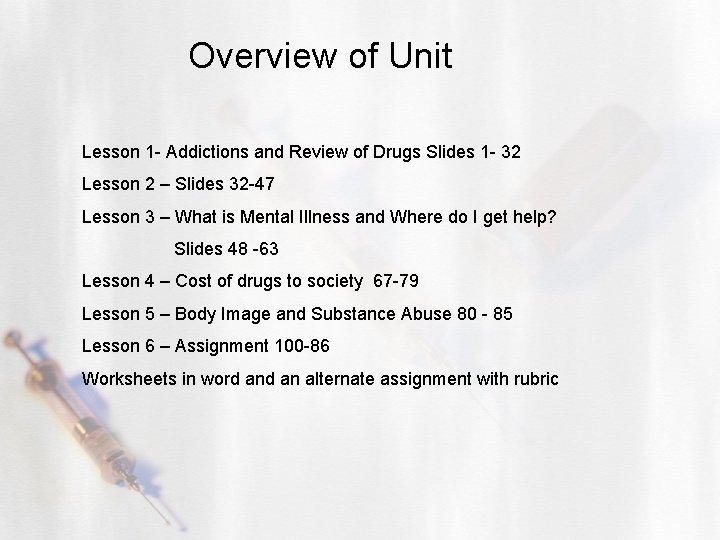 Overview of Unit

Lesson 1- Addictions and Review of Drugs Slides 1- 32

Lesson 2 – Slides 32-47

Lesson 3 – What is Mental Illness and Where do I get help?

Slides 48 -63

Lesson 4 – Cost of drugs to society 67-79

Lesson 5 – Body Image and Substance Abuse 80 - 85

Lesson 6 – Assignment 100-86

Worksheets in word and an alternate assignment with rubric